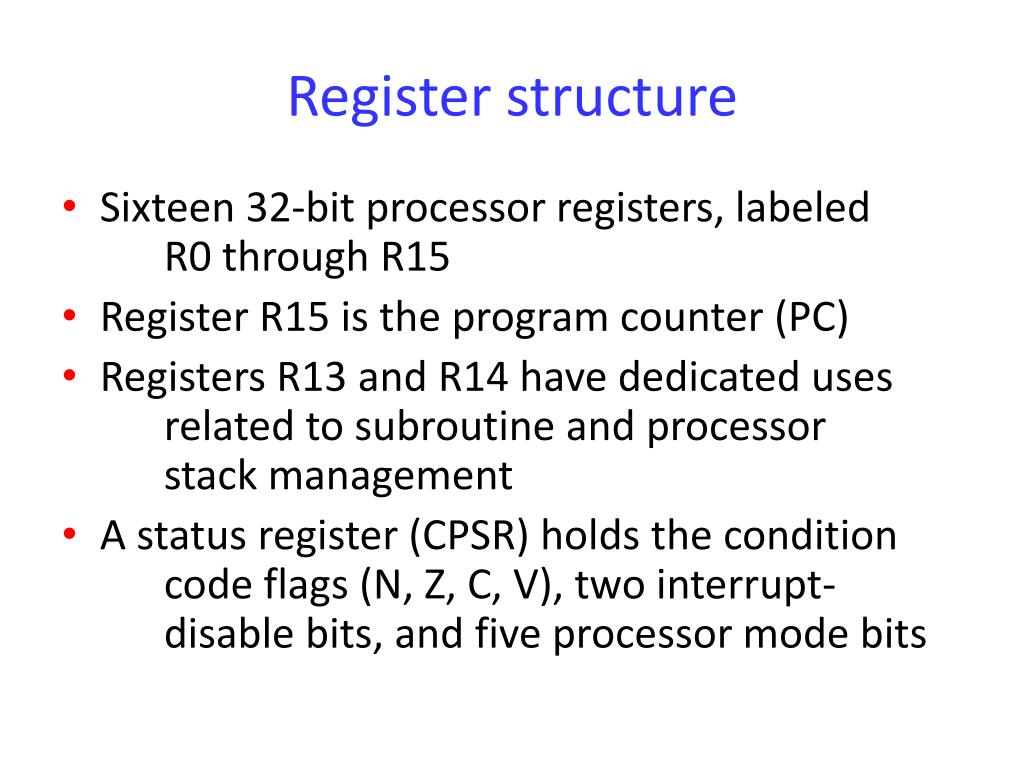 Register structure

• Sixteen 32-bit processor registers, labeled R0 through R15
• Register R15 is the program counter (PC)
• Registers R13 and R14 have dedicated uses related to subroutine and processor stack management
• A status register (CPSR) holds the condition code flags (N, Z, C, V), two interrupt-disable bits, and five processor mode bits